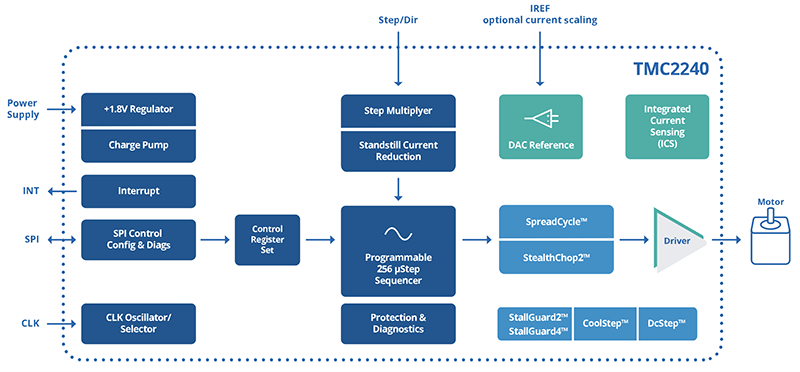 Step/Dir

IREF
optional current scaling

TMC2240

Power Supply

+1.8V Regulator

Charge Pump

Step Multiplyer

Standstill Current Reduction

DAC Reference

Integrated Current Sensing (ICS)

INT

Interrupt

SPI

SPI Control Config & Diags

Control Register Set

Programmable 256 µStep Sequencer

SpreadCycle™

StealthChop2™

Driver

Motor

CLK

CLK Oscillator/ Selector

Protection & Diagnostics

StallGuard2™
StallGuard4™

CoolStep™

DcStep™